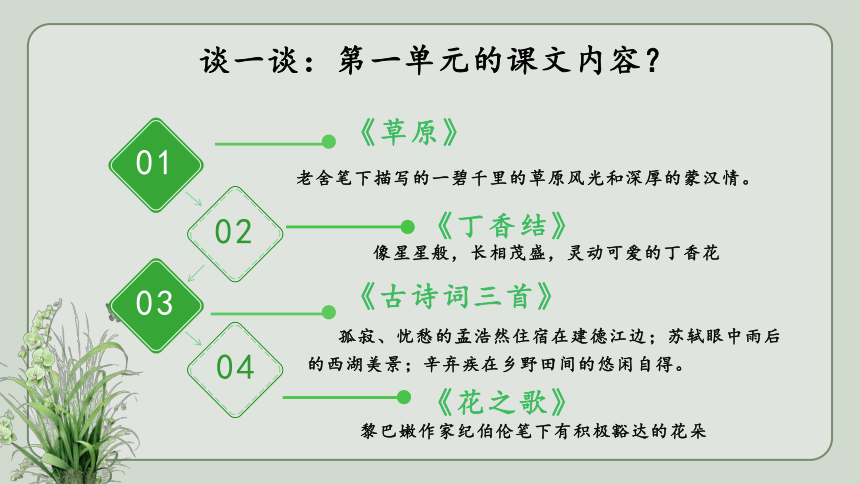 谈一谈：第一单元的课文内容？

01

《草原》

老舍笔下描写的一碧千里的草原风光和深厚的蒙汉情。

02

《丁香结》

像星星般，长相茂盛，灵动可爱的丁香花

03

《古诗词三首》

孤寂、忧愁的孟浩然住宿在建德江边；苏轼眼中雨后的西湖美景；辛弃疾在乡野田间的悠闲自得。

04

《花之歌》

黎巴嫩作家纪伯伦笔下有积极豁达的花朵